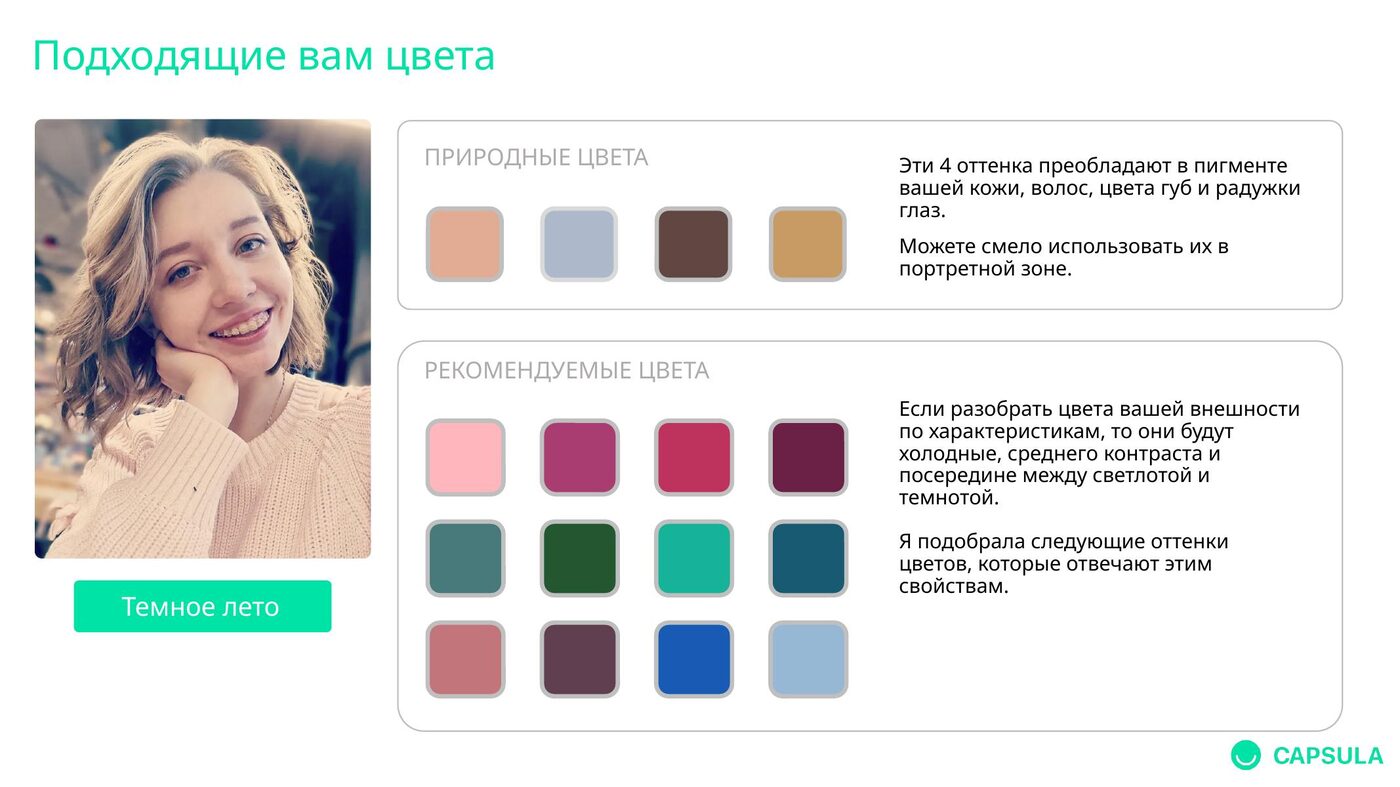 Подходящие вам цвета

Темное лето

ПРИРОДНЫЕ ЦВЕТА

Эти 4 оттенка преобладают в пигменте вашей кожи, волос, цвета губ и радужки глаз.

Можете смело использовать их в портретной зоне.

РЕКОМЕНДУЕМЫЕ ЦВЕТА

Если разобрать цвета вашей внешности по характеристикам, то они будут холодные, среднего контраста и посередине между светлотой и темнотой.

Я подобрала следующие оттенки цветов, которые отвечают этим свойствам.

CAPSULA